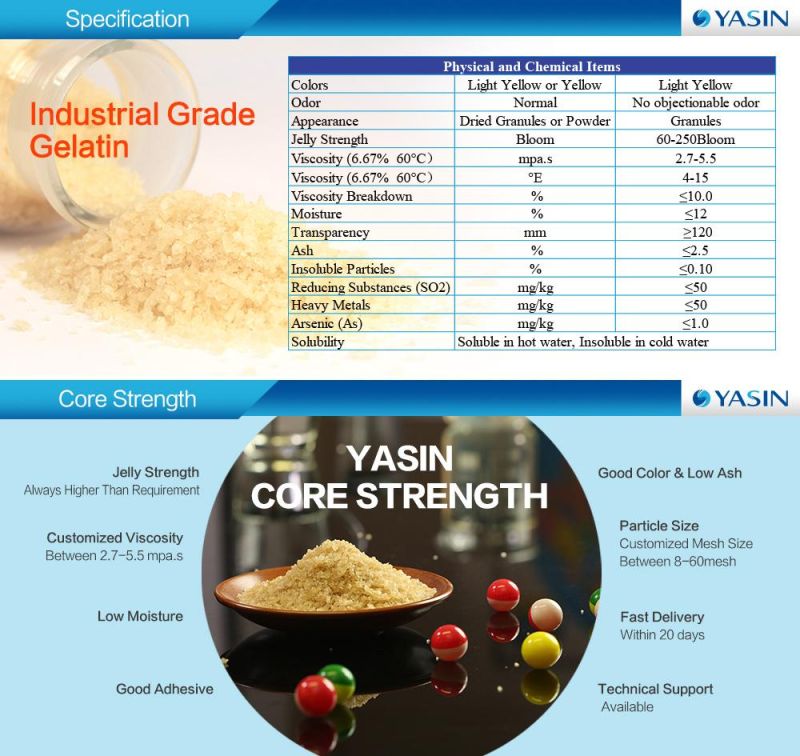 Specification

YASIN

Industrial Grade Gelatin

| Physical and Chemical Items | | |
|---|---|---|
| Colors | Light Yellow or Yellow | Light Yellow |
| Odor | Normal | No objectionable odor |
| Appearance | Dried Granules or Powder | Granules |
| Jelly Strength | Bloom | 60-250Bloom |
| Viscosity (6.67% 60°C) | mpa.s | 2.7-5.5 |
| Viscosity (6.67% 60°C) | °E | 4-15 |
| Viscosity Breakdown | % | ≤10.0 |
| Moisture | % | ≤12 |
| Transparency | mm | ≥120 |
| Ash | % | ≤2.5 |
| Insoluble Particles | % | ≤0.10 |
| Reducing Substances (SO2) | mg/kg | ≤50 |
| Heavy Metals | mg/kg | ≤50 |
| Arsenic (As) | mg/kg | ≤1.0 |
| Solubility | Soluble in hot water, Insoluble in cold water | |

Core Strength

YASIN

YASIN CORE STRENGTH

Jelly Strength
Always Higher Than Requirement

Customized Viscosity
Between 2.7-5.5 mpa.s

Low Moisture

Good Adhesive

Good Color & Low Ash

Particle Size
Customized Mesh Size
Between 8-60mesh

Fast Delivery
Within 20 days

Technical Support
Available